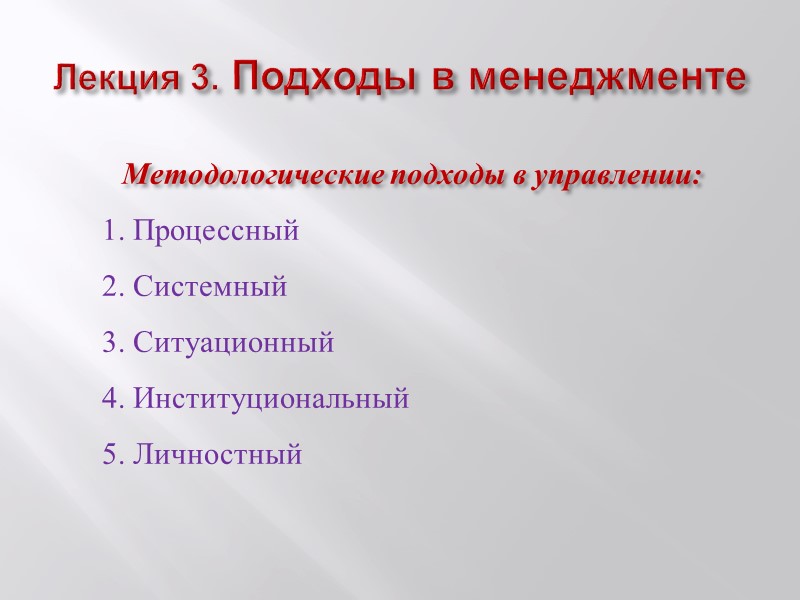 Лекция 3. Подходы в менеджменте

Методологические подходы в управлении:

1. Процессный
2. Системный
3. Ситуационный
4. Институциональный
5. Личностный